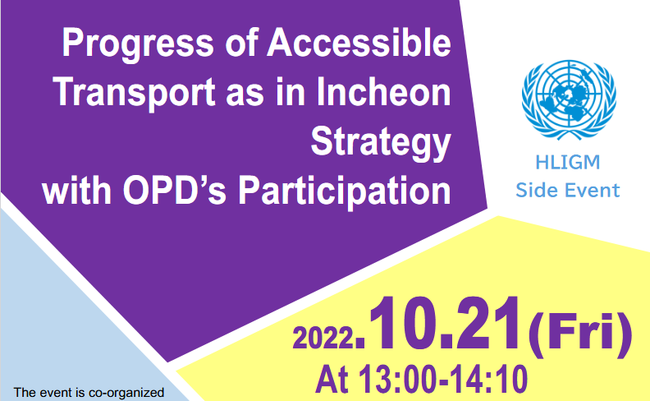 Progress of Accessible Transport as in Incheon Strategy with OPD's Participation

HLIGM
Side Event

2022.10.21(Fri)
At 13:00-14:10

The event is co-organized